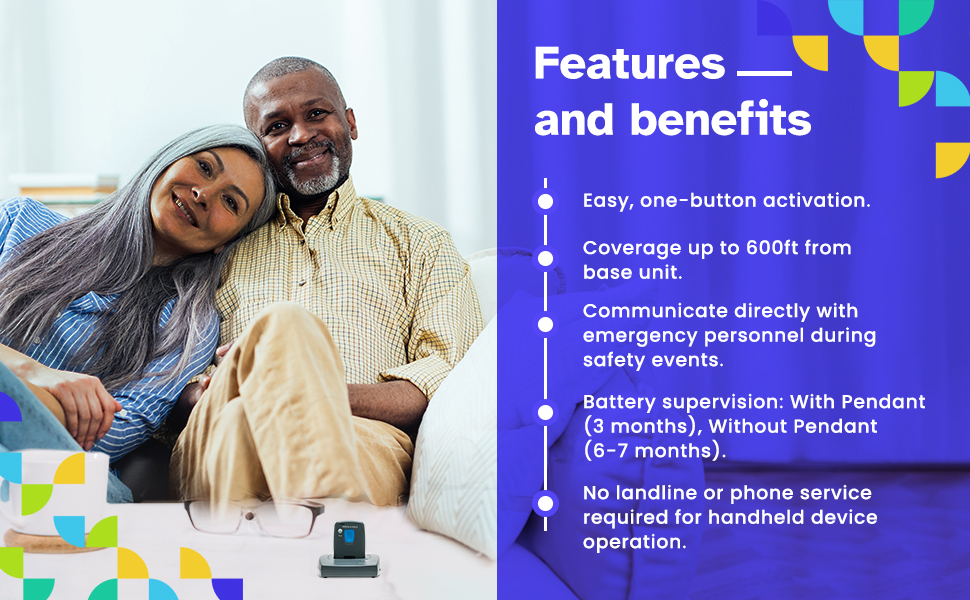 Features
and benefits

Easy, one-button activation.

Coverage up to 600ft from base unit.

Communicate directly with emergency personnel during safety events.

Battery supervision: With Pendant (3 months), Without Pendant (6-7 months).

No landline or phone service required for handheld device operation.